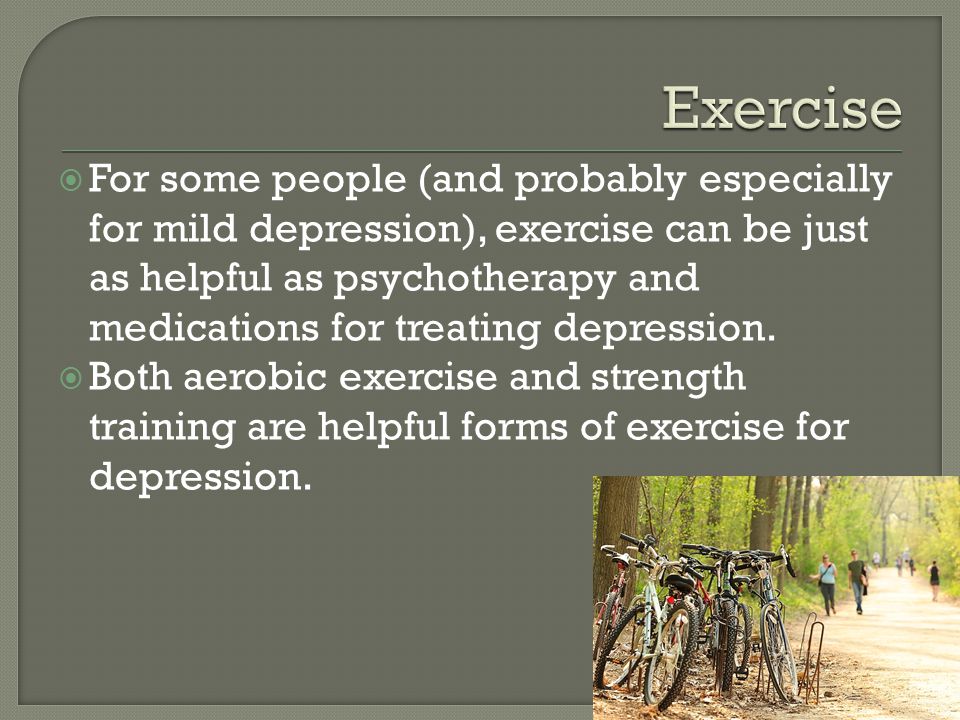 Exercise

For some people (and probably especially for mild depression), exercise can be just as helpful as psychotherapy and medications for treating depression.

Both aerobic exercise and strength training are helpful forms of exercise for depression.